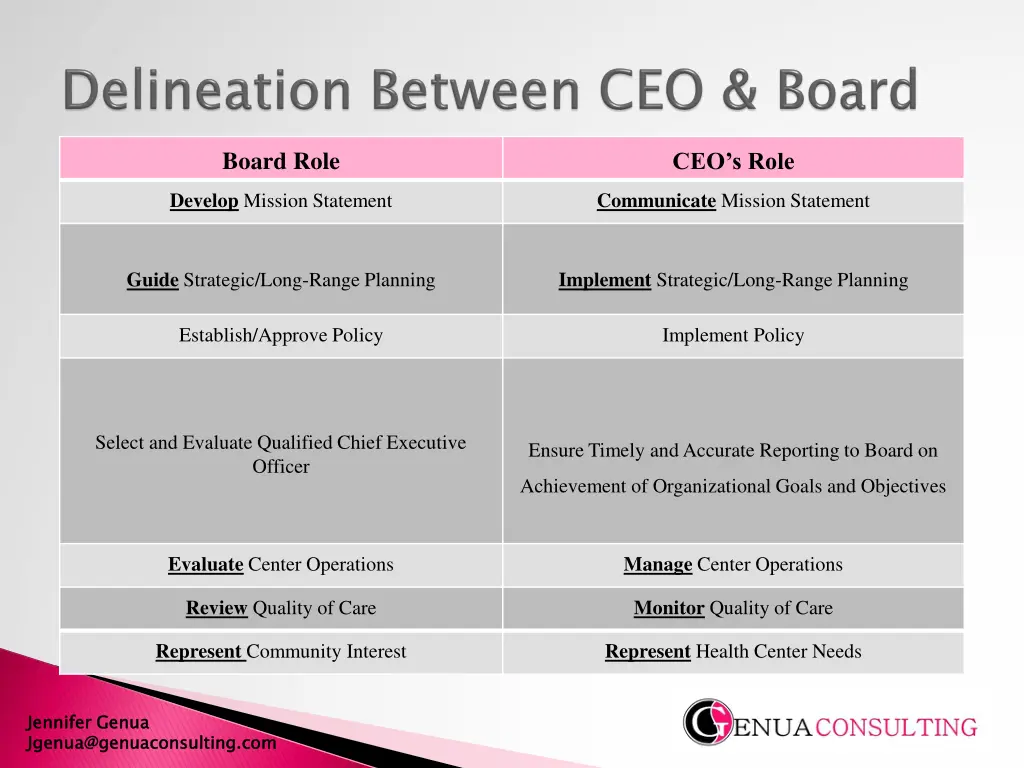 Delineation Between CEO & Board

| Board Role | CEO's Role |
|---|---|
| Develop Mission Statement | Communicate Mission Statement |
| Guide Strategic/Long-Range Planning | Implement Strategic/Long-Range Planning |
| Establish/Approve Policy | Implement Policy |
| Select and Evaluate Qualified Chief Executive Officer | Ensure Timely and Accurate Reporting to Board on Achievement of Organizational Goals and Objectives |
| Evaluate Center Operations | Manage Center Operations |
| Review Quality of Care | Monitor Quality of Care |
| Represent Community Interest | Represent Health Center Needs |

Jennifer Genua
Jgenua@genuaconsulting.com

GENUA CONSULTING